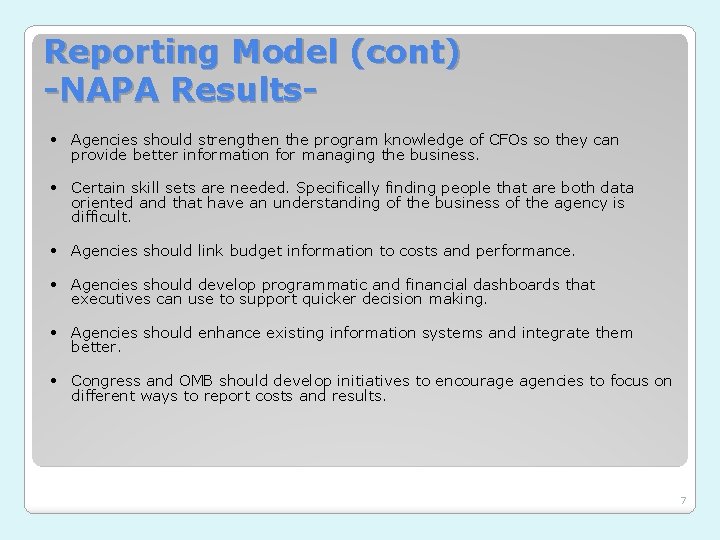 Reporting Model (cont)
-NAPA Results-

• Agencies should strengthen the program knowledge of CFOs so they can provide better information for managing the business.

• Certain skill sets are needed. Specifically finding people that are both data oriented and that have an understanding of the business of the agency is difficult.

• Agencies should link budget information to costs and performance.

• Agencies should develop programmatic and financial dashboards that executives can use to support quicker decision making.

• Agencies should enhance existing information systems and integrate them better.

• Congress and OMB should develop initiatives to encourage agencies to focus on different ways to report costs and results.

7